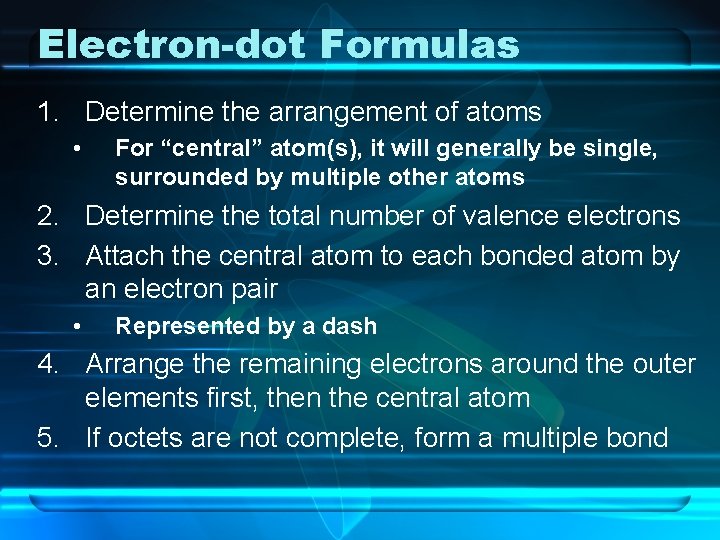 Electron-dot Formulas

1. Determine the arrangement of atoms
• For “central” atom(s), it will generally be single, surrounded by multiple other atoms
2. Determine the total number of valence electrons
3. Attach the central atom to each bonded atom by an electron pair
• Represented by a dash
4. Arrange the remaining electrons around the outer elements first, then the central atom
5. If octets are not complete, form a multiple bond